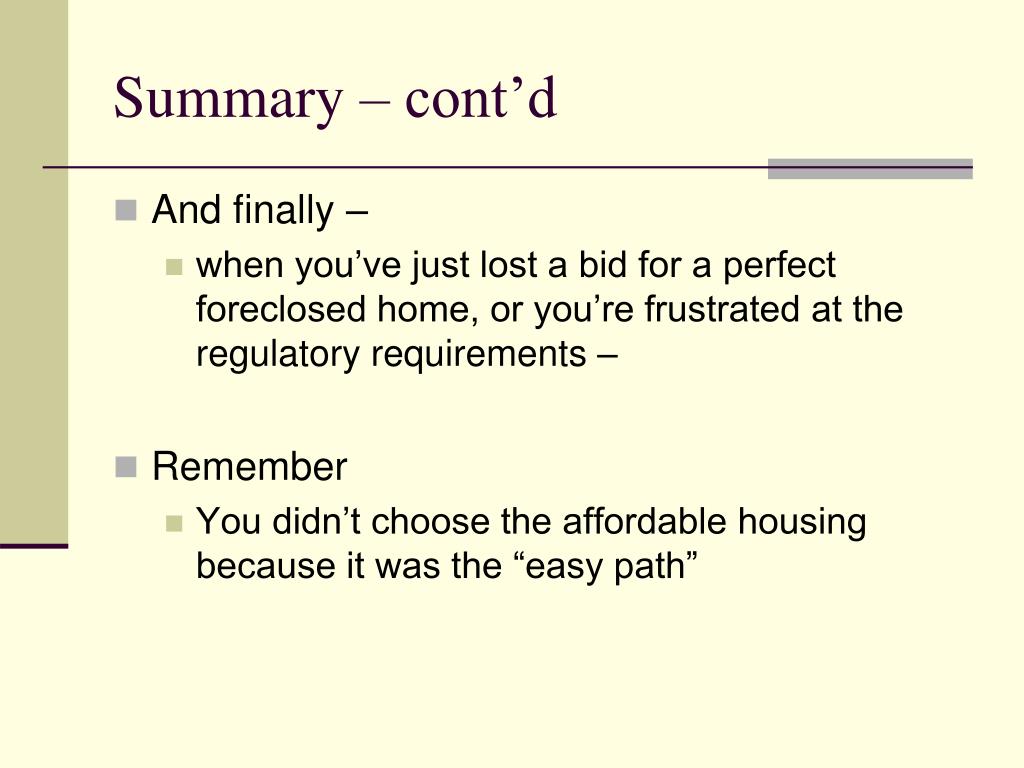 Summary – cont’d

And finally –

when you’ve just lost a bid for a perfect foreclosed home, or you’re frustrated at the regulatory requirements –

Remember

You didn’t choose the affordable housing because it was the “easy path”